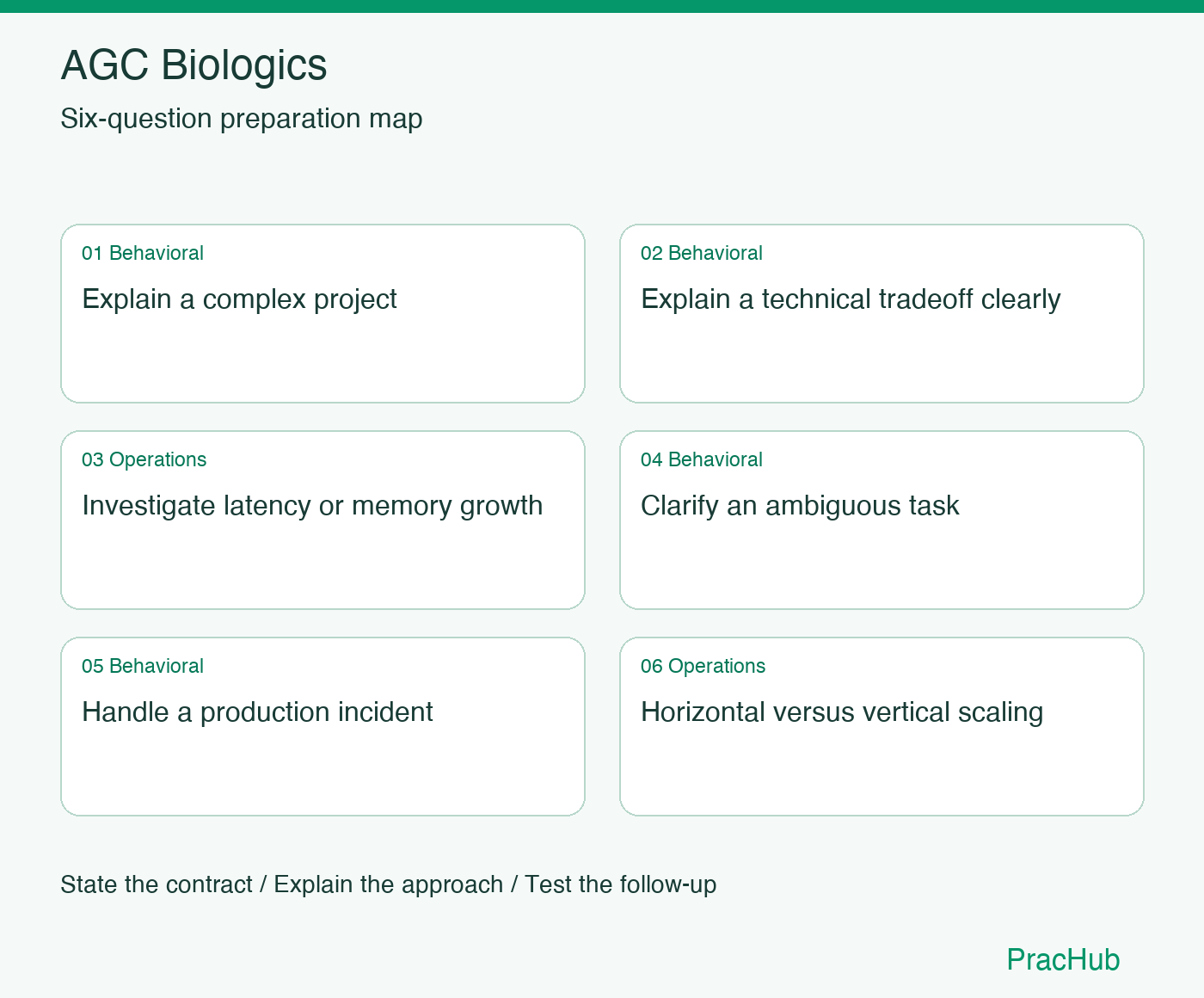 AGC Biologics

Six-question preparation map

01 Behavioral

Explain a complex project

02 Behavioral

Explain a technical tradeoff clearly

03 Operations

Investigate latency or memory growth

04 Behavioral

Clarify an ambiguous task

05 Behavioral

Handle a production incident

06 Operations

Horizontal versus vertical scaling

State the contract / Explain the approach / Test the follow-up

PracHub